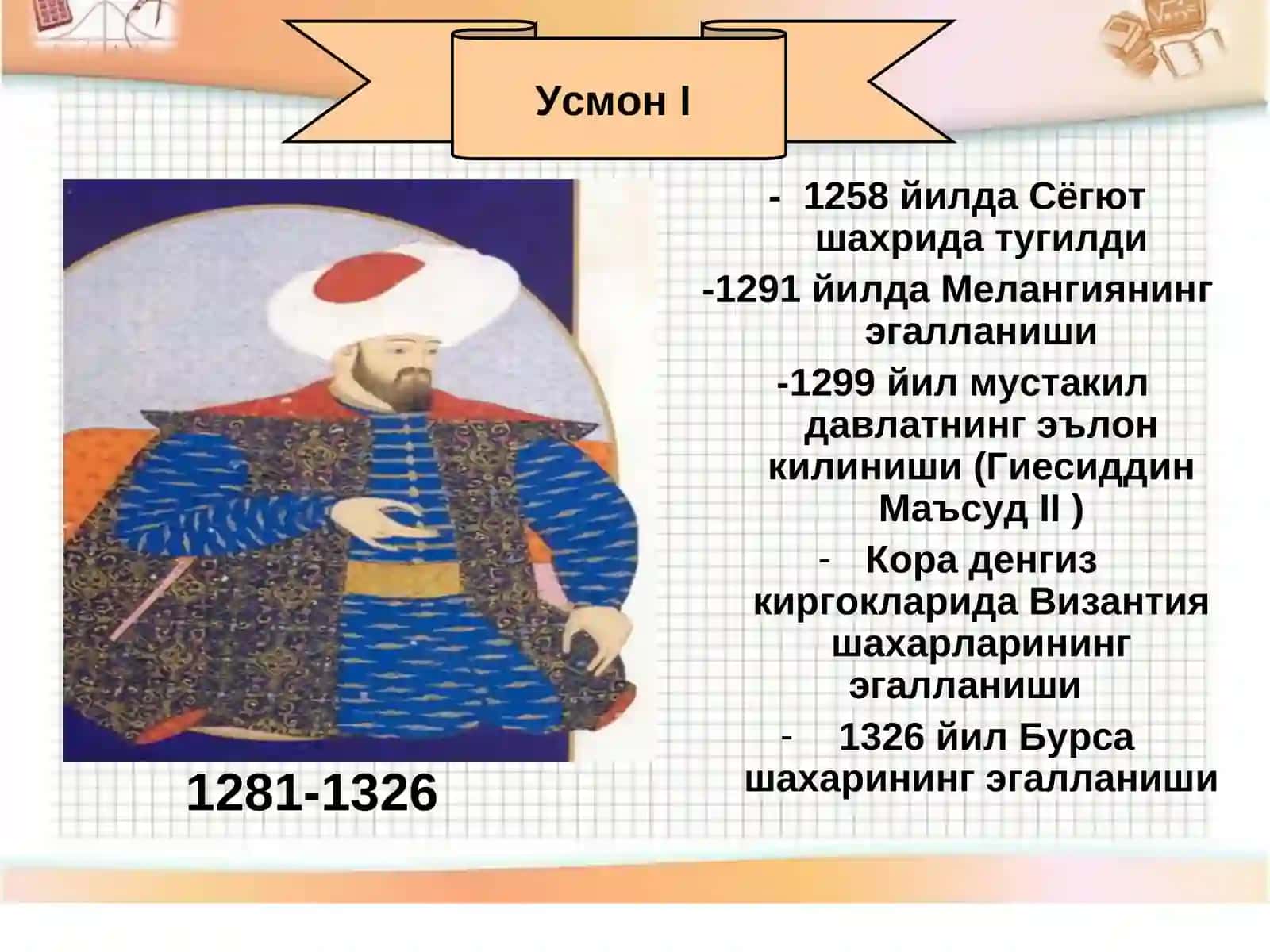 Усмон I

1281-1326

- 1258 йилда Сёгют шахрида тугилди

-1291 йилда Мелангиянинг эгалланиши

-1299 йил мустакил давлатнинг эълон килиниши (Гиесиддин Маъсуд II )

- Кора денгиз киргокларида Византия шахарларининг эгалланиши

- 1326 йил Бурса шахарининг эгалланиши